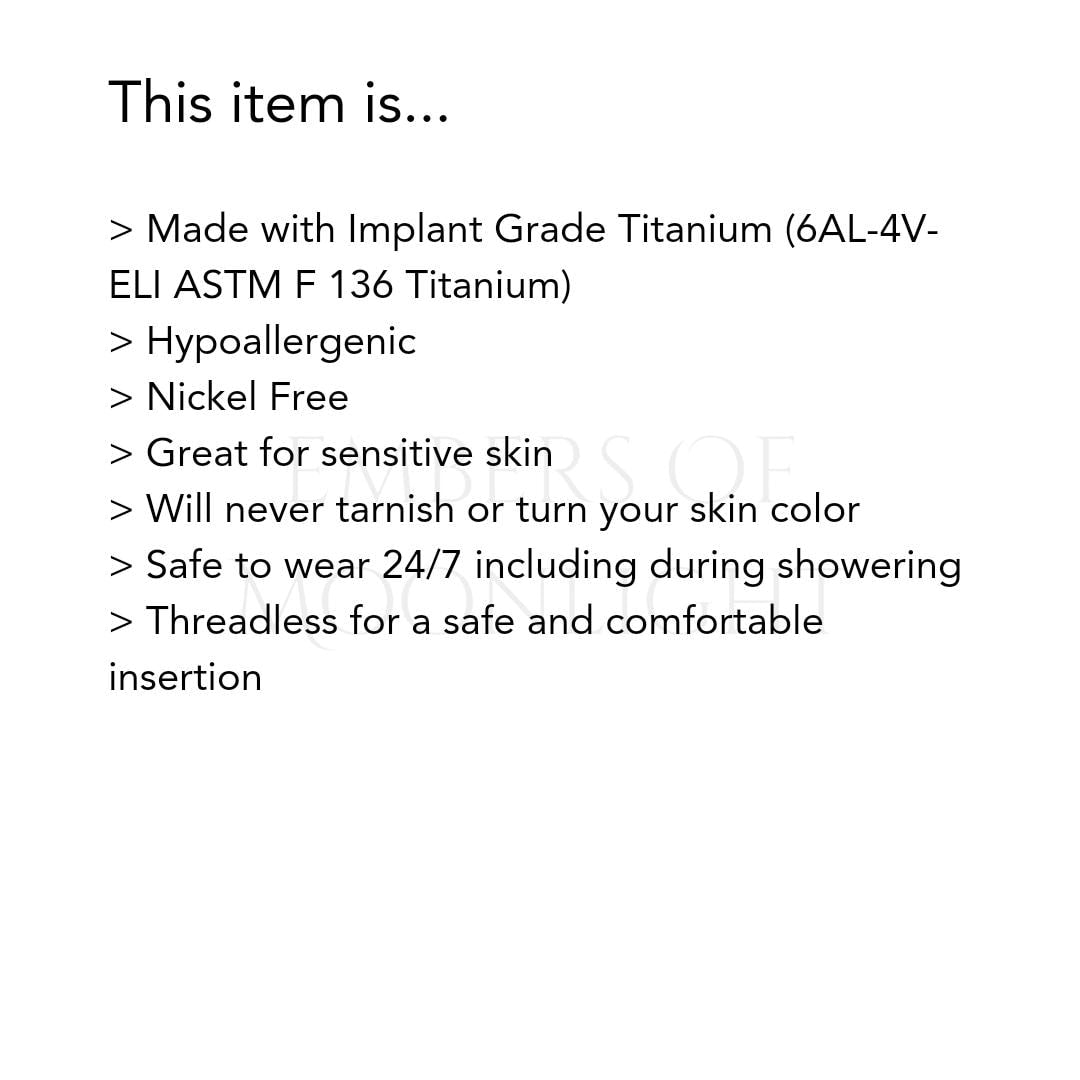 This item is...

> Made with Implant Grade Titanium (6AL-4V-ELI ASTM F 136 Titanium)
> Hypoallergenic
> Nickel Free
> Great for sensitive skin
> Will never tarnish or turn your skin color
> Safe to wear 24/7 including during showering
> Threadless for a safe and comfortable insertion

EMBERS OF MOONLIGHT